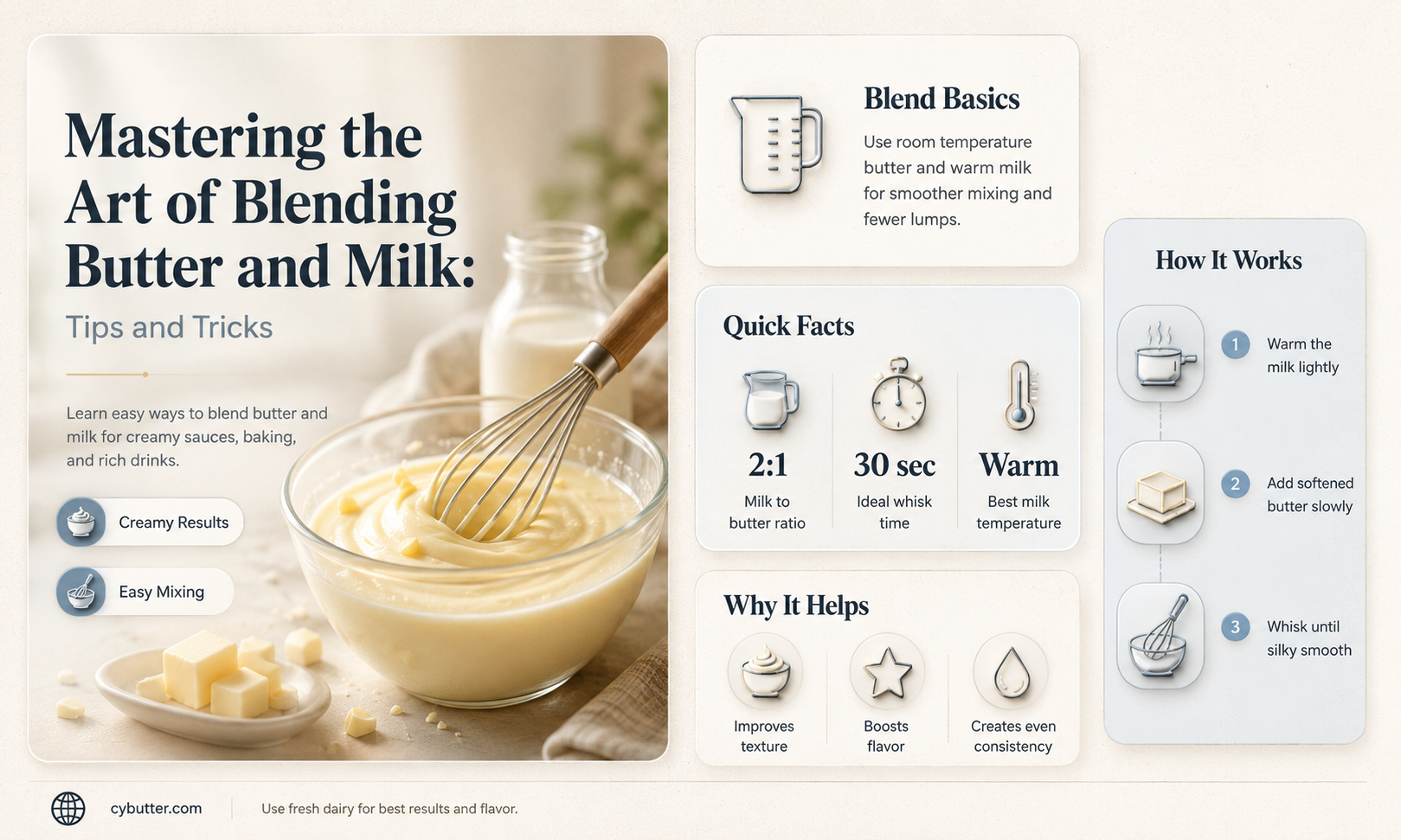 Mastering the Art of Blending Butter and Milk:

Tips and Tricks

Learn easy ways to blend butter and milk for creamy sauces, baking, and rich drinks.

Creamy Results

Easy Mixing

Blend Basics

Use room temperature butter and warm milk for smoother mixing and fewer lumps.

Quick Facts

2:1
Milk to butter ratio

30 sec
Ideal whisk time

Warm
Best milk temperature

Why It Helps

Improves texture

Boosts flavor

Creates even consistency

How It Works

1 Warm the milk lightly

2 Add softened butter slowly

3 Whisk until silky smooth

cybutter.com

Use fresh dairy for best results and flavor.